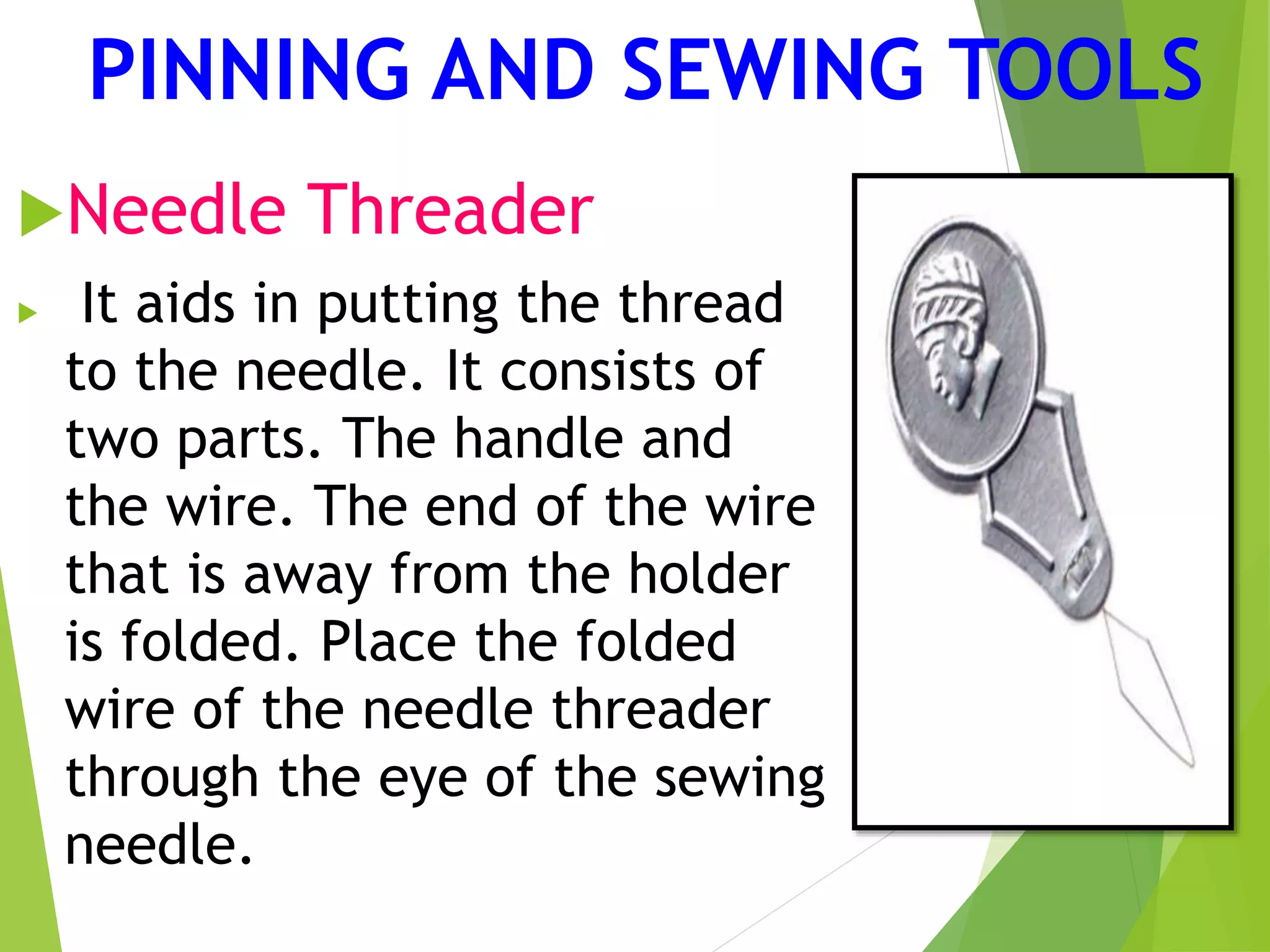 PINNING AND SEWING TOOLS

Needle Threader

It aids in putting the thread to the needle. It consists of two parts. The handle and the wire. The end of the wire that is away from the holder is folded. Place the folded wire of the needle threader through the eye of the sewing needle.